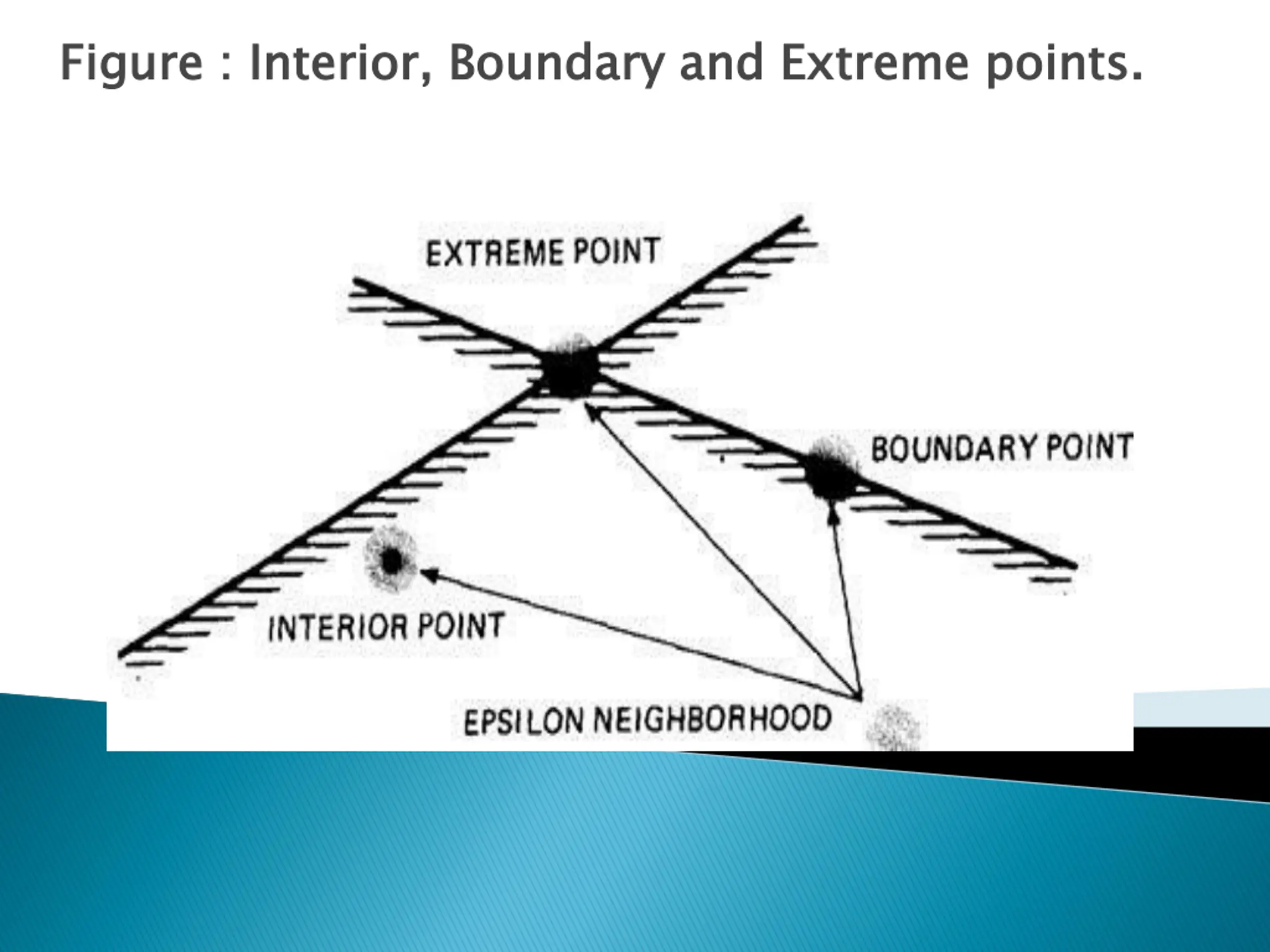 Figure : Interior, Boundary and Extreme points.

EXTREME POINT

BOUNDARY POINT

INTERIOR POINT

EPSILON NEIGHBORHOOD